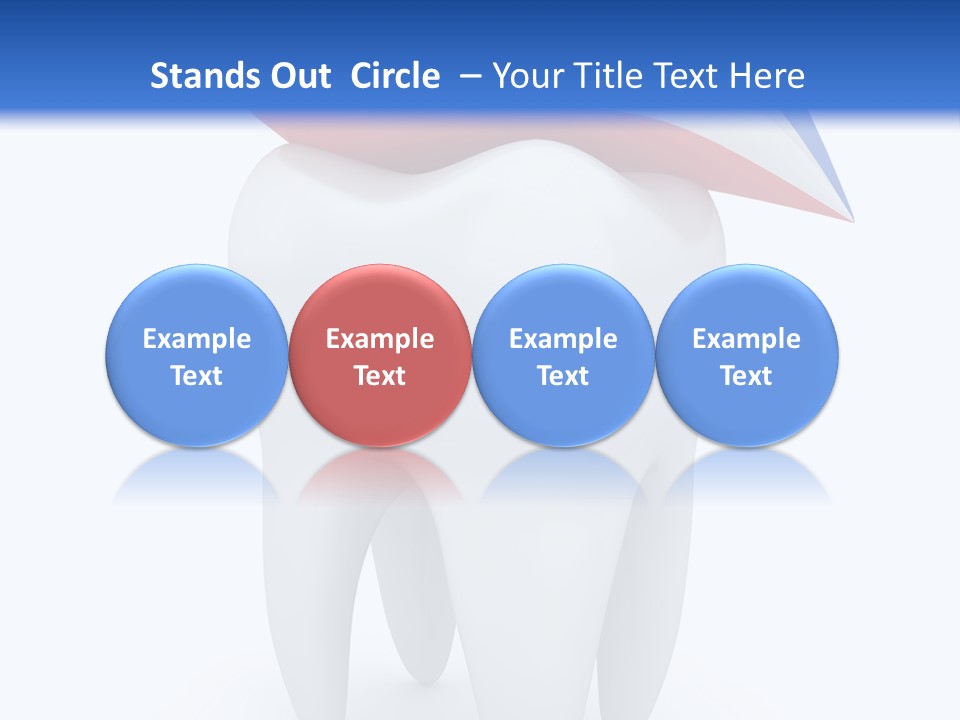 Stands Out Circle – Your Title Text Here

Example Text

Example Text

Example Text

Example Text